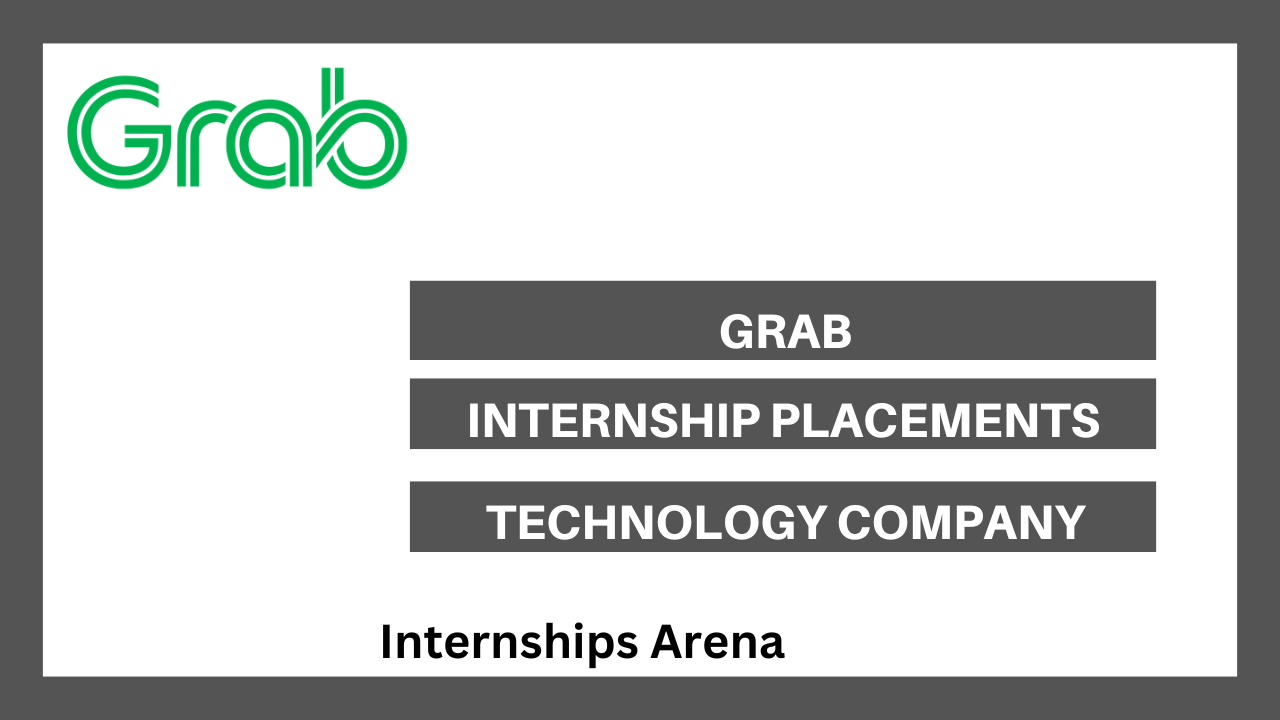 Grab

GRAB

INTERNSHIP PLACEMENTS

TECHNOLOGY COMPANY

Internships Arena